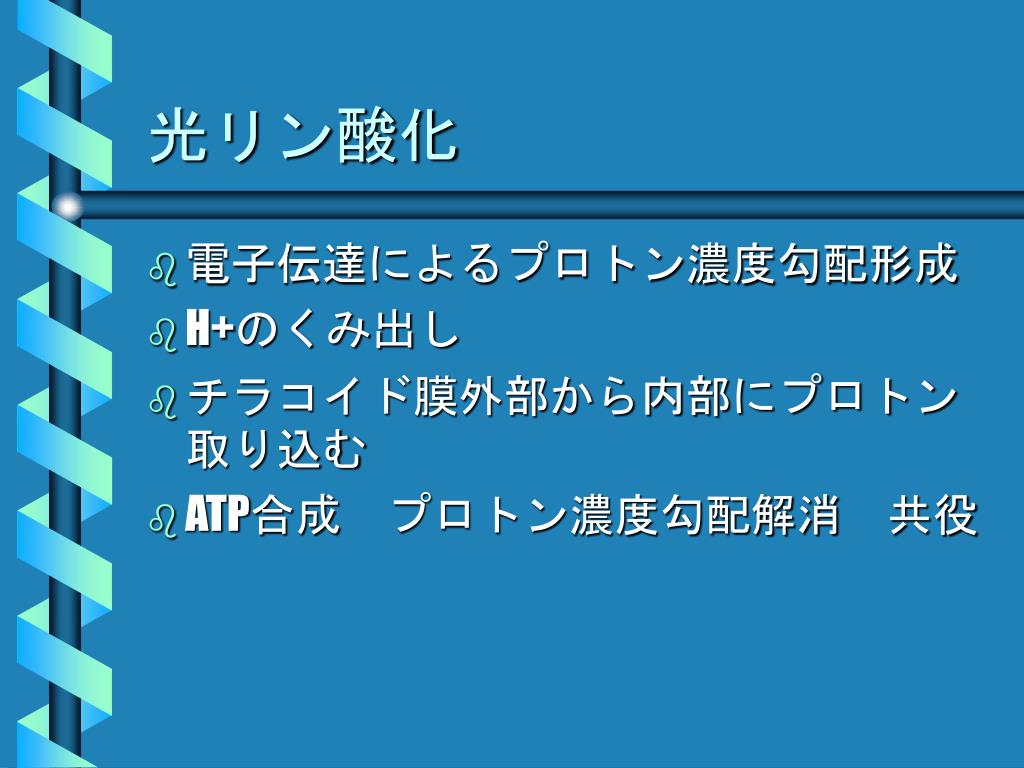 光リン酸化

電子伝達によるプロトン濃度勾配形成

H+のくみ出し

チラコイド膜外部から内部にプロトン取り込む

ATP合成　プロトン濃度勾配解消　共役